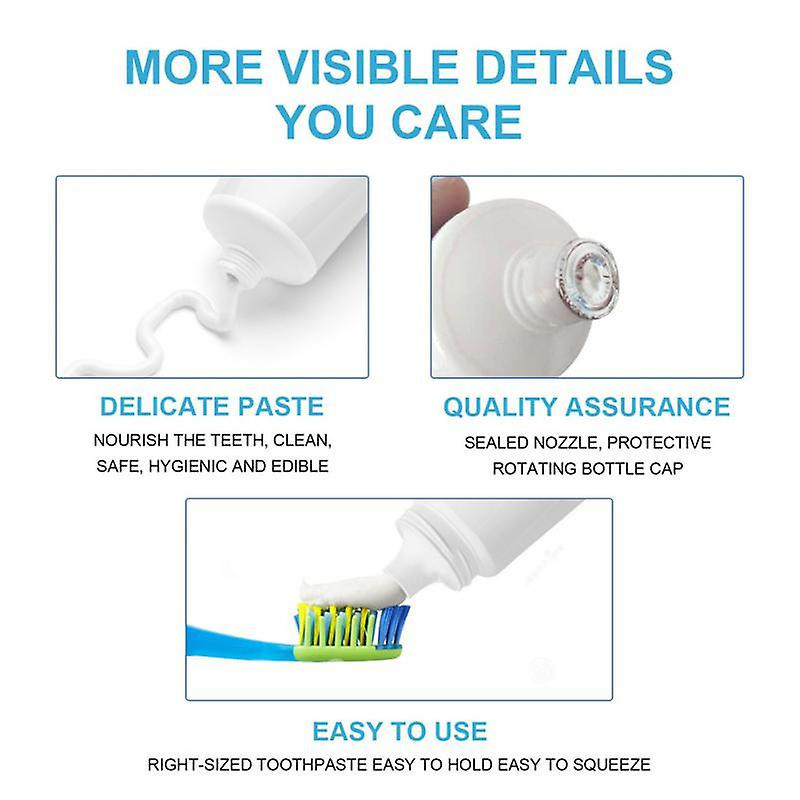 MORE VISIBLE DETAILS YOU CARE

DELICATE PASTE

NOURISH THE TEETH, CLEAN, SAFE, HYGIENIC AND EDIBLE

QUALITY ASSURANCE

SEALED NOZZLE, PROTECTIVE ROTATING BOTTLE CAP

EASY TO USE

RIGHT-SIZED TOOTHPASTE EASY TO HOLD EASY TO SQUEEZE